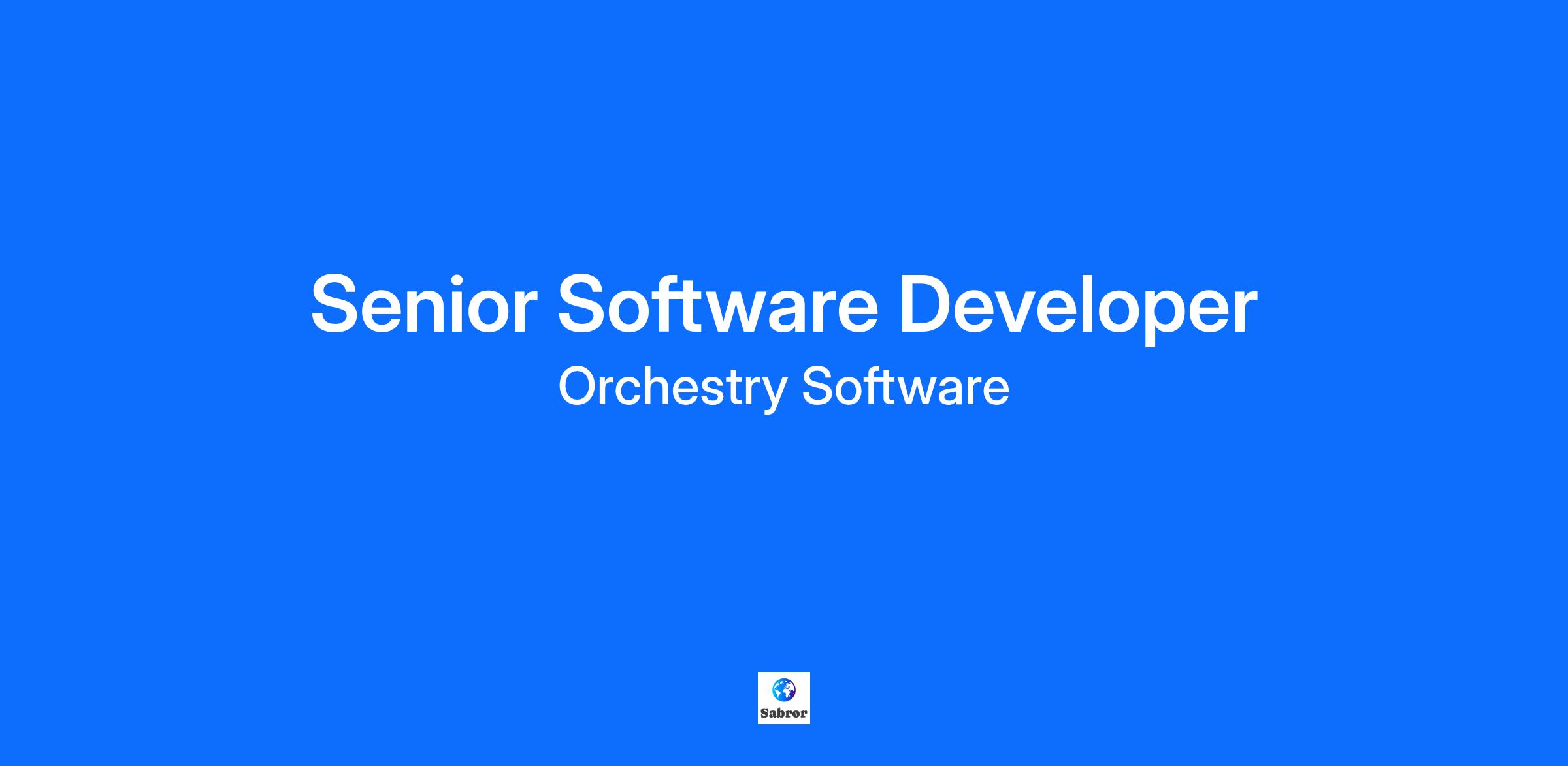 Senior Software Developer
Orchestry Software

Sabror